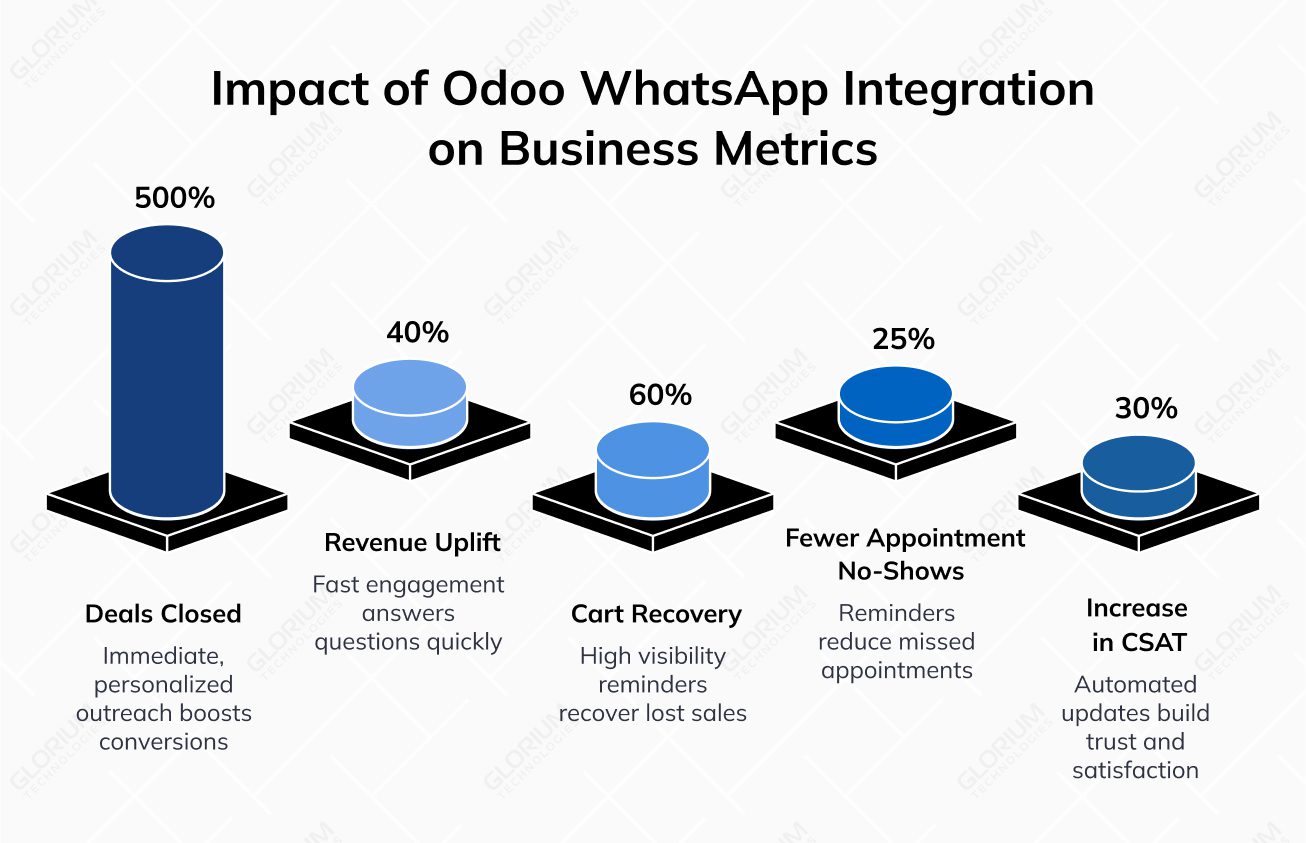 Impact of Odoo WhatsApp Integration on Business Metrics

500%

Deals Closed

Immediate, personalized outreach boosts conversions

40%

Revenue Uplift

Fast engagement answers questions quickly

60%

Cart Recovery

High visibility reminders recover lost sales

25%

Fewer Appointment No-Shows

Reminders reduce missed appointments

30%

Increase in CSAT

Automated updates build trust and satisfaction

GLORIUM TECHNOLOGIES